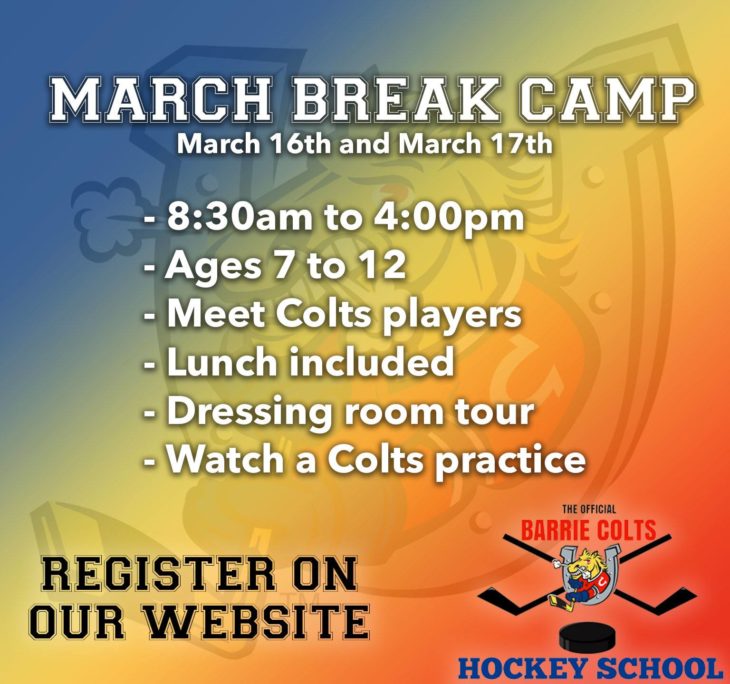 MARCH BREAK CAMP
March 16th and March 17th

- 8:30am to 4:00pm
- Ages 7 to 12
- Meet Colts players
- Lunch included
- Dressing room tour
- Watch a Colts practice

REGISTER ON OUR WEBSITE

THE OFFICIAL
BARRIE COLTS
HOCKEY SCHOOL